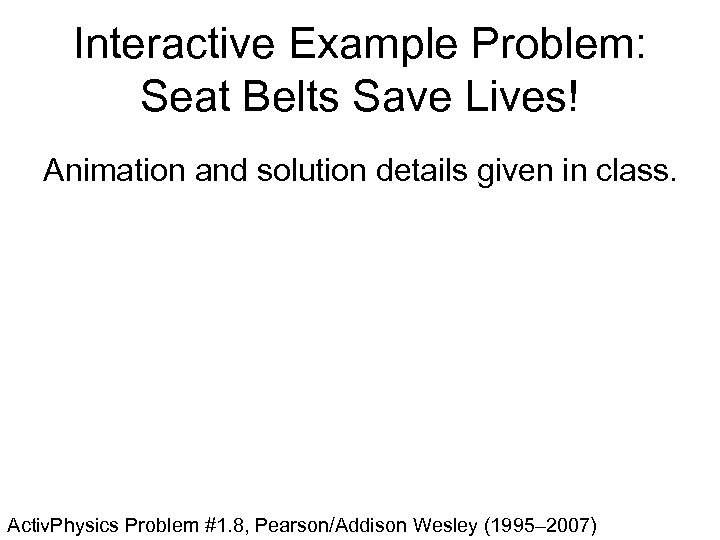 Interactive Example Problem:
Seat Belts Save Lives!

Animation and solution details given in class.

ActivPhysics Problem #1.8, Pearson/Addison Wesley (1995–2007)